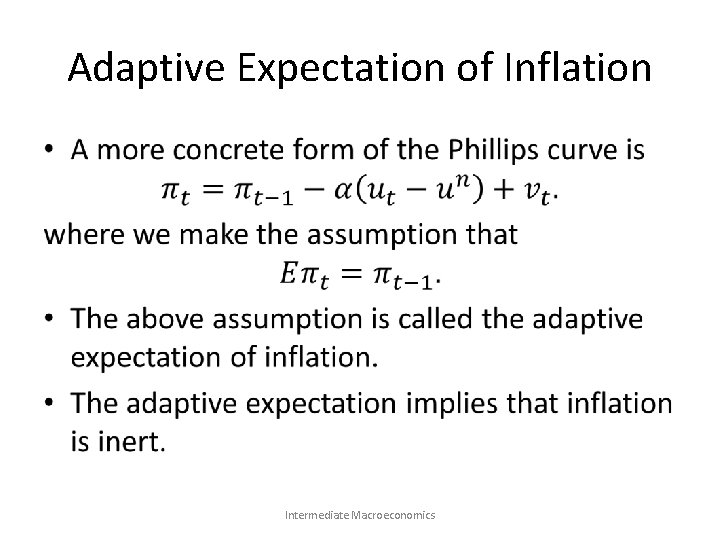 Adaptive Expectation of Inflation

• A more concrete form of the Phillips curve is
$\pi_t = \pi_{t-1} - \alpha(u_t - u^n) + v_t.$
where we make the assumption that
$E\pi_t = \pi_{t-1}.$

• The above assumption is called the adaptive expectation of inflation.

• The adaptive expectation implies that inflation is inert.

Intermediate Macroeconomics